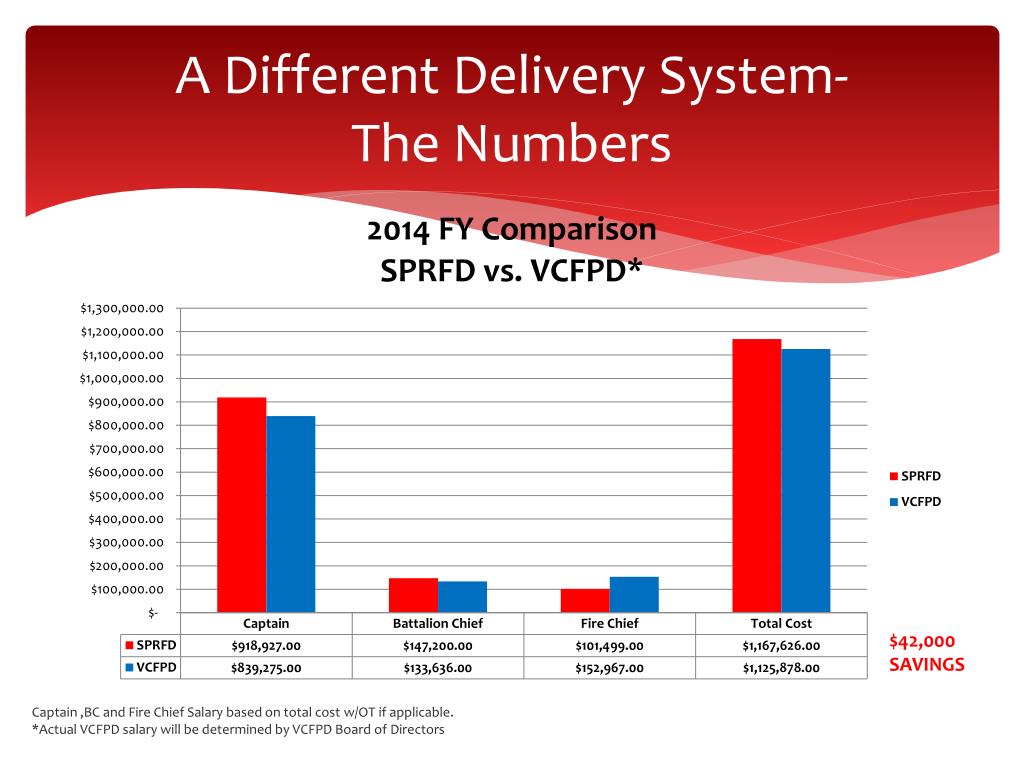 A Different Delivery System-
The Numbers

2014 FY Comparison
SPRFD vs. VCFPD*

$1,300,000.00
$1,200,000.00
$1,100,000.00
$1,000,000.00
$900,000.00
$800,000.00
$700,000.00
$600,000.00
$500,000.00
$400,000.00
$300,000.00
$200,000.00
$100,000.00
$-

SPRFD
VCFPD

|  | Captain | Battalion Chief | Fire Chief | Total Cost |
|---|---|---|---|---|
| SPRFD | $918,927.00 | $147,200.00 | $101,499.00 | $1,167,626.00 |
| VCFPD | $839,275.00 | $133,636.00 | $152,967.00 | $1,125,878.00 |

$42,000
SAVINGS

Captain ,BC and Fire Chief Salary based on total cost w/OT if applicable.
*Actual VCFPD salary will be determined by VCFPD Board of Directors